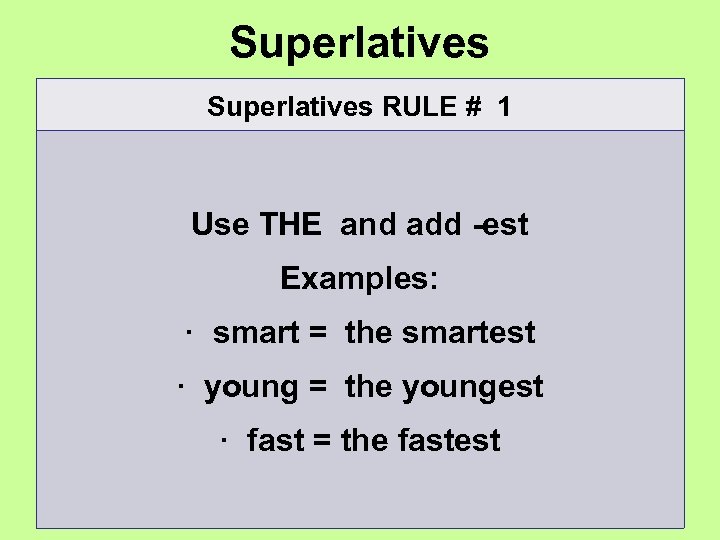 Superlatives

Superlatives RULE # 1

Use THE and add -est

Examples:

· smart = the smartest

· young = the youngest

· fast = the fastest